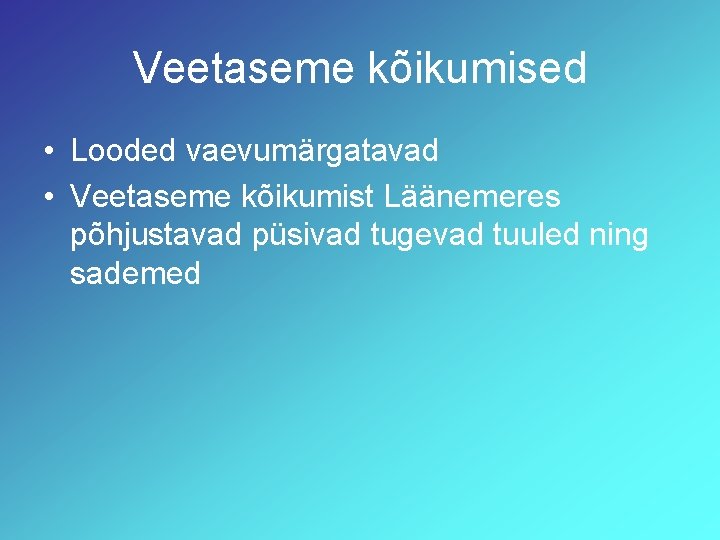 Veetaseme kõikumised

• Looded vaevumärgatavad
• Veetaseme kõikumist Läänemeres põhjustavad püsivad tugevad tuuled ning sademed